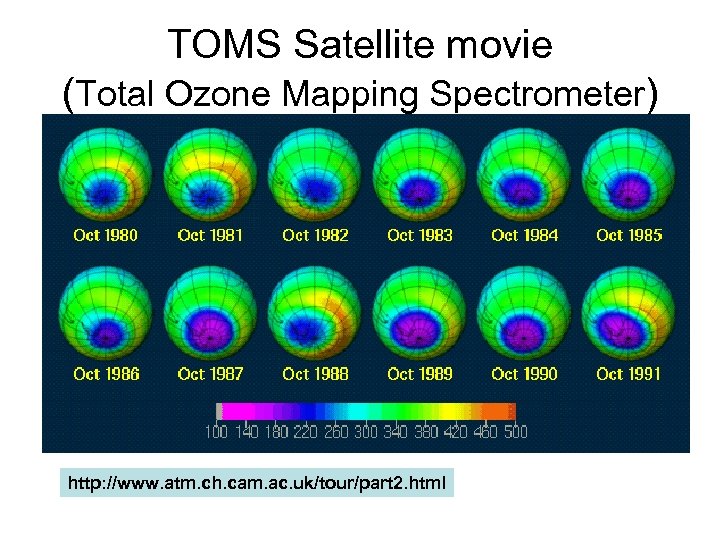 TOMS Satellite movie
(Total Ozone Mapping Spectrometer)

Oct 1980 Oct 1981 Oct 1982 Oct 1983 Oct 1984 Oct 1985

Oct 1986 Oct 1987 Oct 1988 Oct 1989 Oct 1990 Oct 1991

100 140 180 220 260 300 340 380 420 460 500

http://www.atm.ch.cam.ac.uk/tour/part2.html